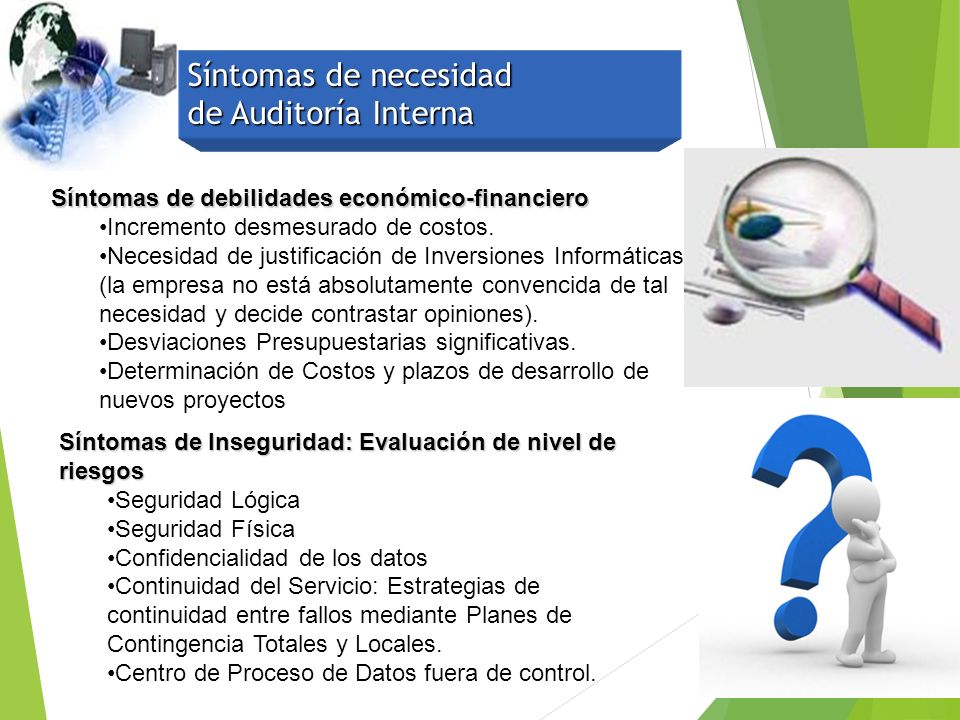 Síntomas de necesidad de Auditoría Interna

Síntomas de debilidades económico-financiero

•Incremento desmesurado de costos.

•Necesidad de justificación de Inversiones Informáticas (la empresa no está absolutamente convencida de tal necesidad y decide contrastar opiniones).

•Desviaciones Presupuestarias significativas.

•Determinación de Costos y plazos de desarrollo de nuevos proyectos

Síntomas de Inseguridad: Evaluación de nivel de riesgos

•Seguridad Lógica

•Seguridad Física

•Confidencialidad de los datos

•Continuidad del Servicio: Estrategias de continuidad entre fallos mediante Planes de Contingencia Totales y Locales.

•Centro de Proceso de Datos fuera de control.